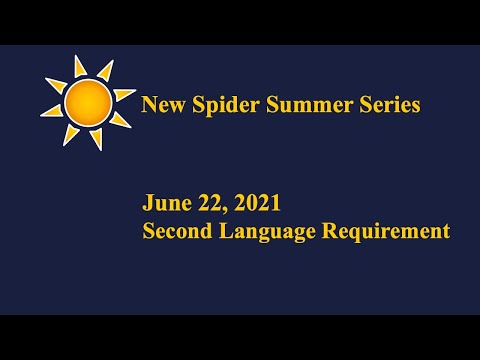 New Spider Summer Series

June 22, 2021
Second Language Requirement